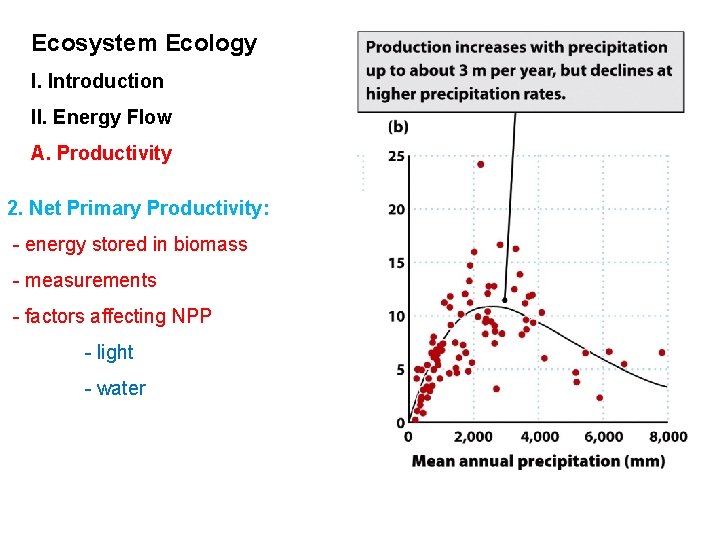 Ecosystem Ecology

I. Introduction

II. Energy Flow

A. Productivity

2. Net Primary Productivity:

- energy stored in biomass

- measurements

- factors affecting NPP

- light

- water

Production increases with precipitation up to about 3 m per year, but declines at higher precipitation rates.

(b)

25
20
15
10
5
0

0
2,000
4,000
6,000
8,000

Mean annual precipitation (mm)